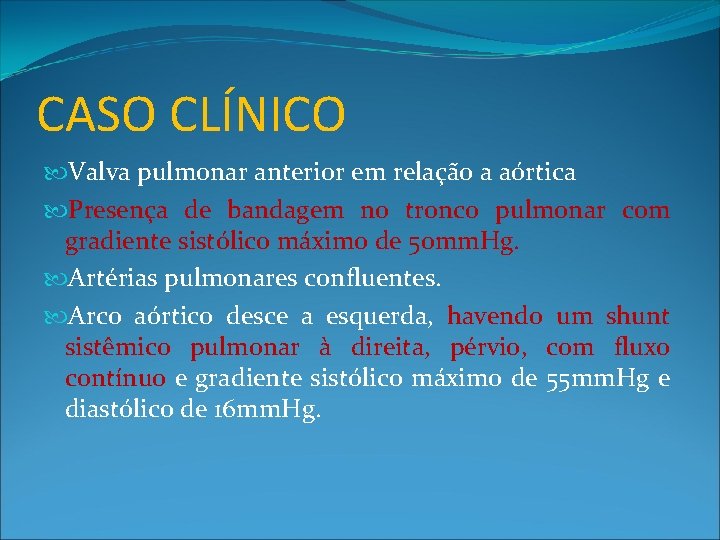 CASO CLÍNICO

Valva pulmonar anterior em relação a aórtica

Presença de bandagem no tronco pulmonar com gradiente sistólico máximo de 50mmHg.

Artérias pulmonares confluentes.

Arco aórtico desce a esquerda, havendo um shunt sistêmico pulmonar à direita, pérvio, com fluxo contínuo e gradiente sistólico máximo de 55mmHg e diastólico de 16mmHg.